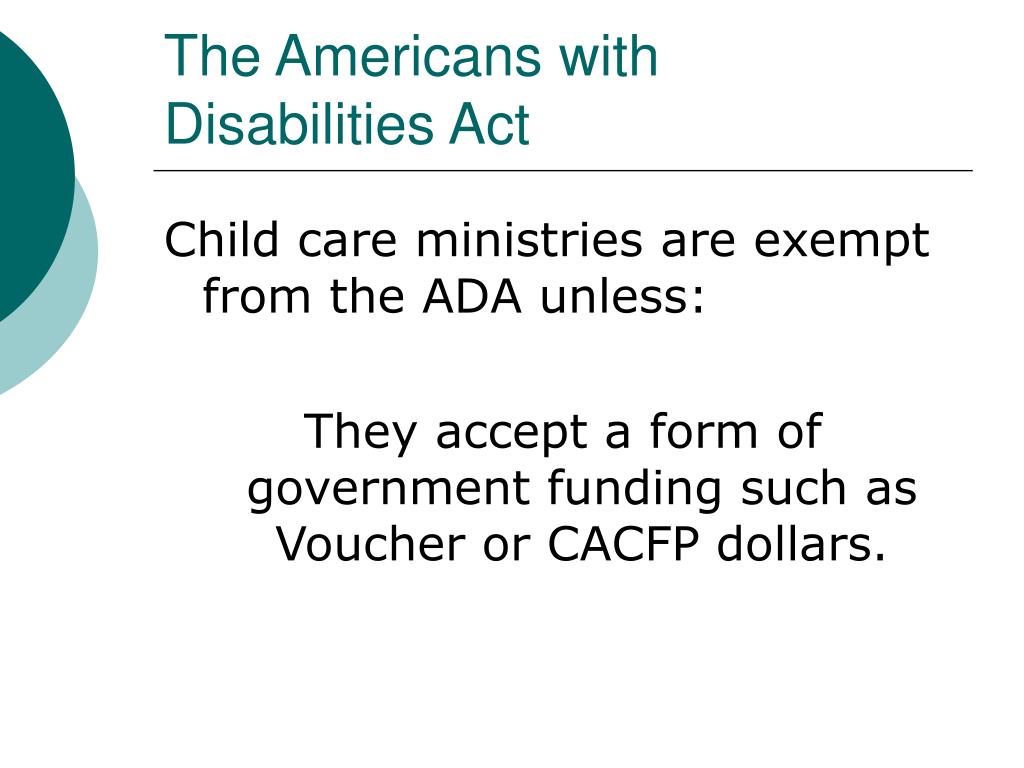 The Americans with Disabilities Act

Child care ministries are exempt from the ADA unless:

They accept a form of government funding such as Voucher or CACFP dollars.